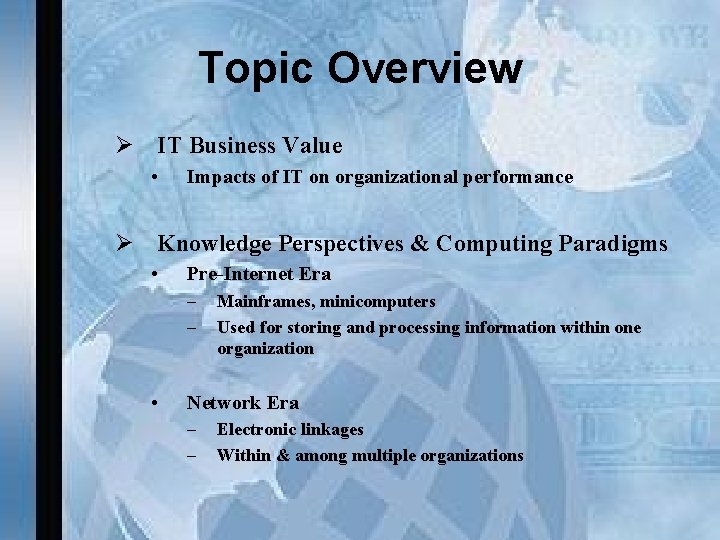 Topic Overview

➢ IT Business Value
• Impacts of IT on organizational performance

➢ Knowledge Perspectives & Computing Paradigms
• Pre-Internet Era
– Mainframes, minicomputers
– Used for storing and processing information within one organization

• Network Era
– Electronic linkages
– Within & among multiple organizations